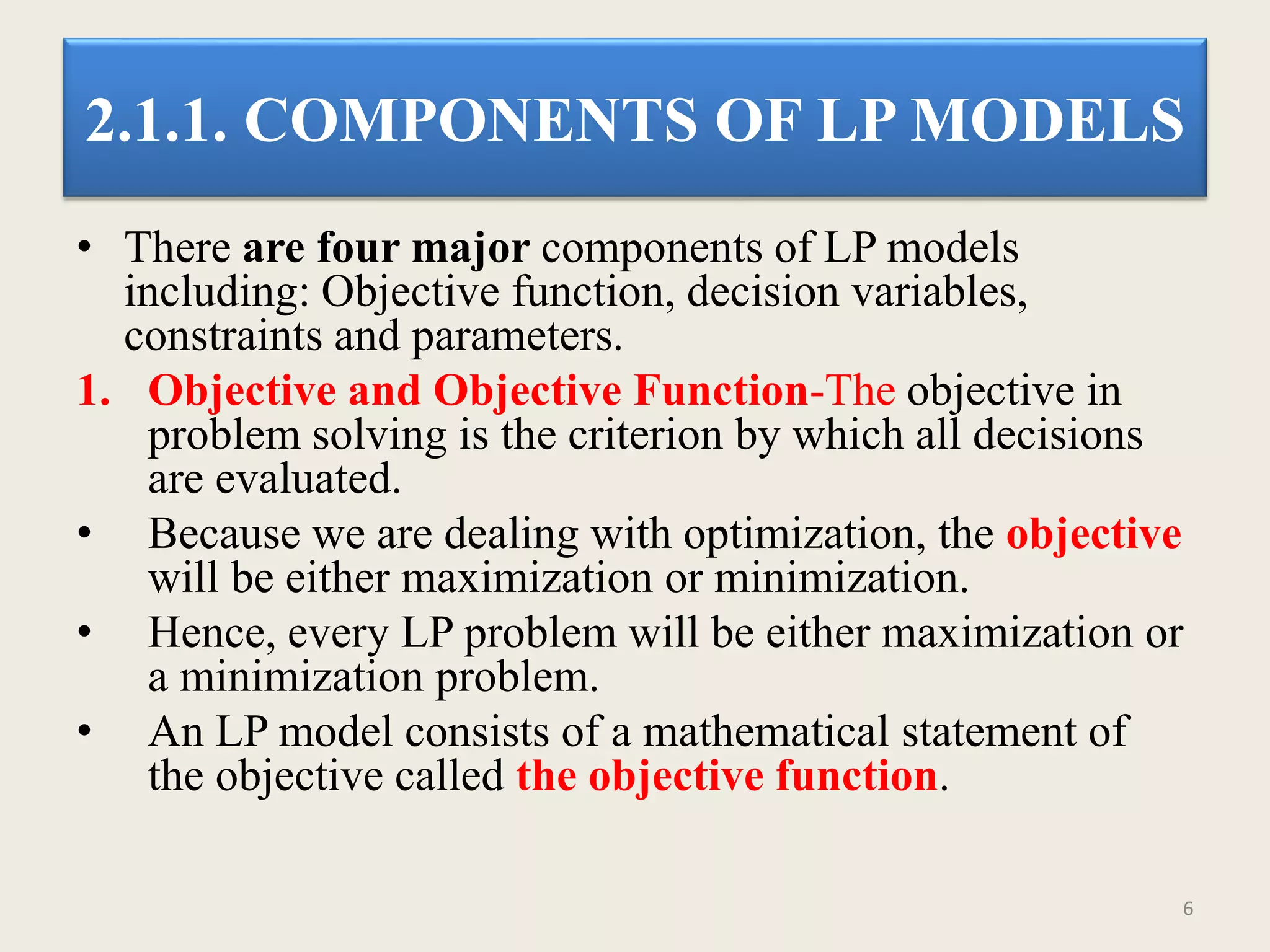 2.1.1. COMPONENTS OF LP MODELS

• There are four major components of LP models including: Objective function, decision variables, constraints and parameters.

1. Objective and Objective Function-The objective in problem solving is the criterion by which all decisions are evaluated.

• Because we are dealing with optimization, the objective will be either maximization or minimization.

• Hence, every LP problem will be either maximization or a minimization problem.

• An LP model consists of a mathematical statement of the objective called the objective function.

6